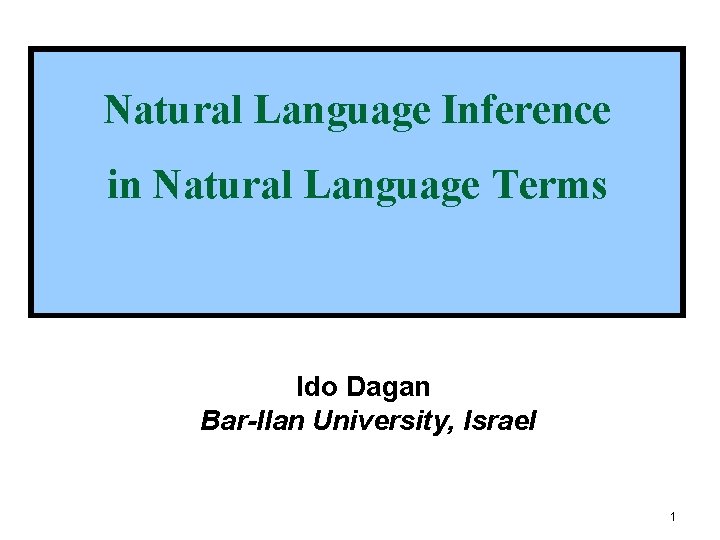 Natural Language Inference in Natural Language Terms

Ido Dagan
Bar-Ilan University, Israel

1